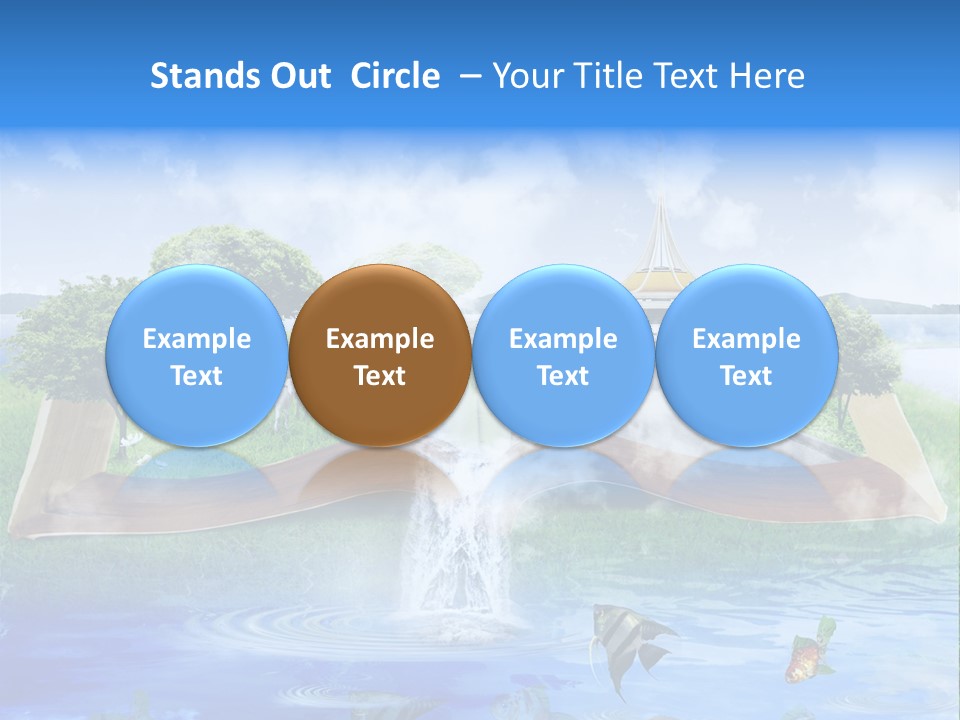 Stands Out Circle – Your Title Text Here

Example Text

Example Text

Example Text

Example Text